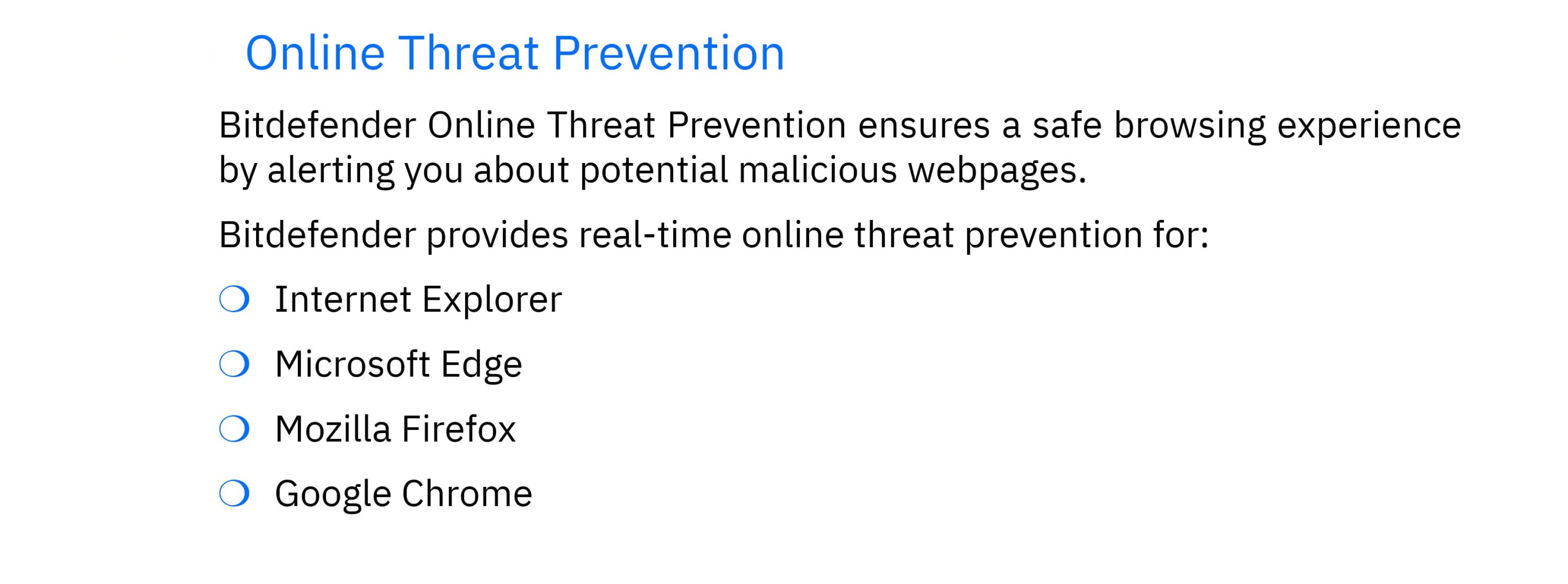 Online Threat Prevention

Bitdefender Online Threat Prevention ensures a safe browsing experience by alerting you about potential malicious webpages.

Bitdefender provides real-time online threat prevention for:

❍ Internet Explorer

❍ Microsoft Edge

❍ Mozilla Firefox

❍ Google Chrome